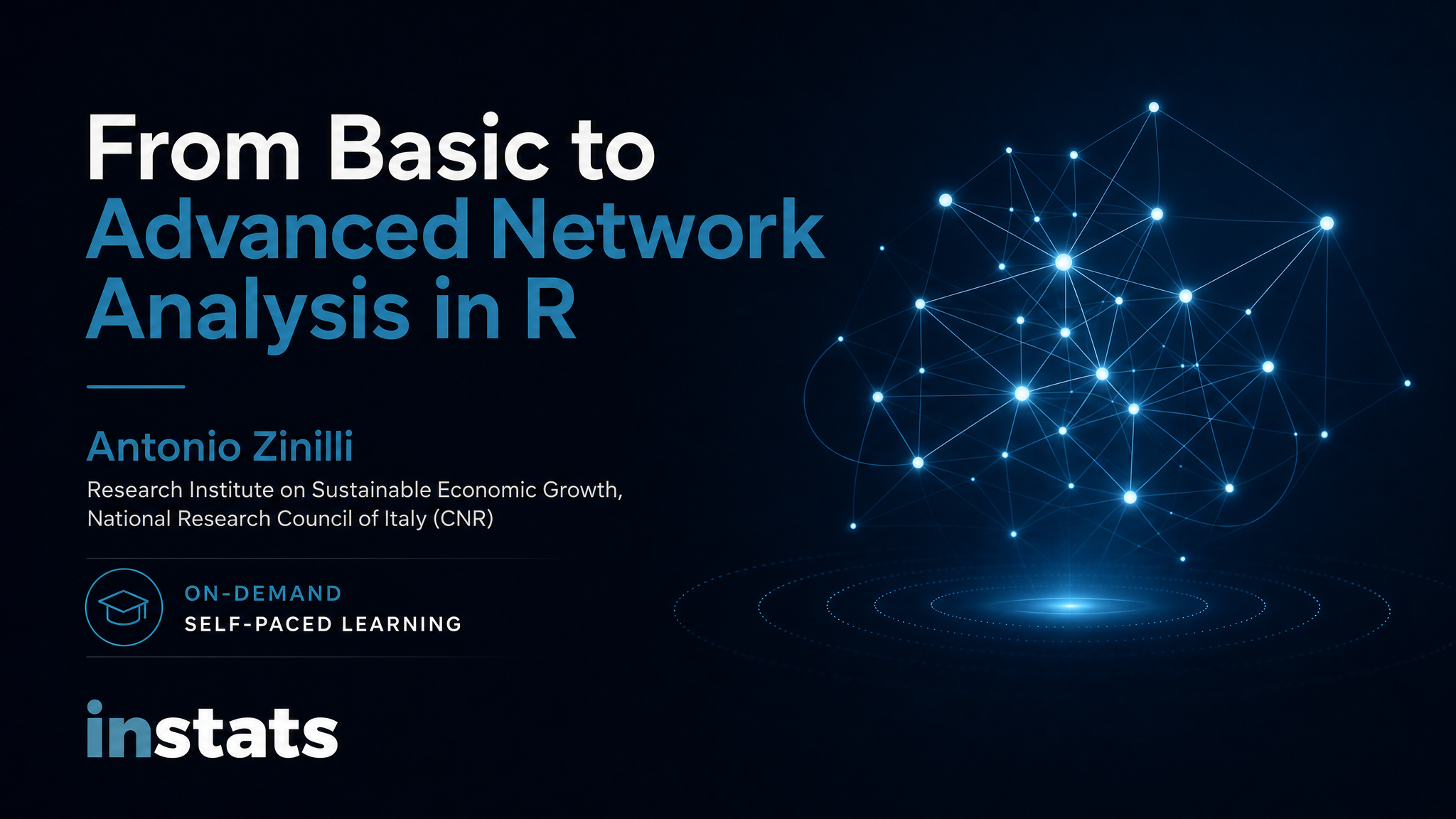 From Basic to Advanced Network Analysis in R

Antonio Zinilli

Research Institute on Sustainable Economic Growth, National Research Council of Italy (CNR)

ON-DEMAND
SELF-PACED LEARNING

instats